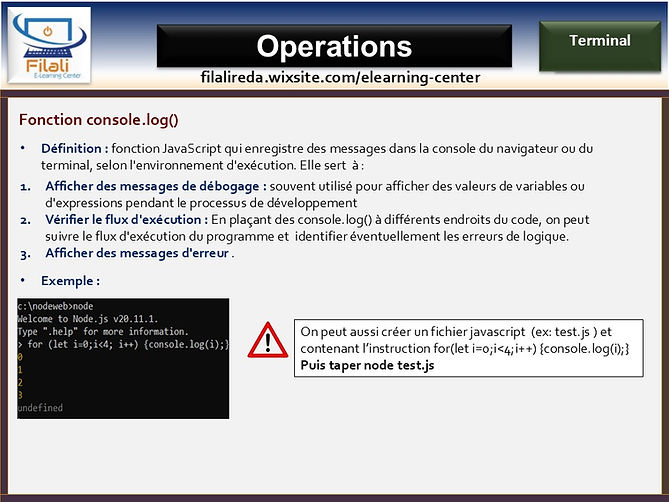 Filali
E-Learning Center

Operations

Terminal

filalireda.wixsite.com/elearning-center

Fonction console.log()

• Définition : fonction JavaScript qui enregistre des messages dans la console du navigateur ou du terminal, selon l'environnement d'exécution. Elle sert à :

1. Afficher des messages de débogage : souvent utilisé pour afficher des valeurs de variables ou d'expressions pendant le processus de développement
2. Vérifier le flux d'exécution : En plaçant des console.log() à différents endroits du code, on peut suivre le flux d'exécution du programme et identifier éventuellement les erreurs de logique.
3. Afficher des messages d'erreur .

• Exemple :

c:\nodeweb>node
Welcome to Node.js v20.11.1.
Type ".help" for more information.
> for (let i=0;i<4; i++) {console.log(i);}
0
1
2
3
undefined

On peut aussi créer un fichier javascript (ex: test.js ) et contenant l'instruction for(let i=0;i<4;i++) {console.log(i);}
Puis taper node test.js